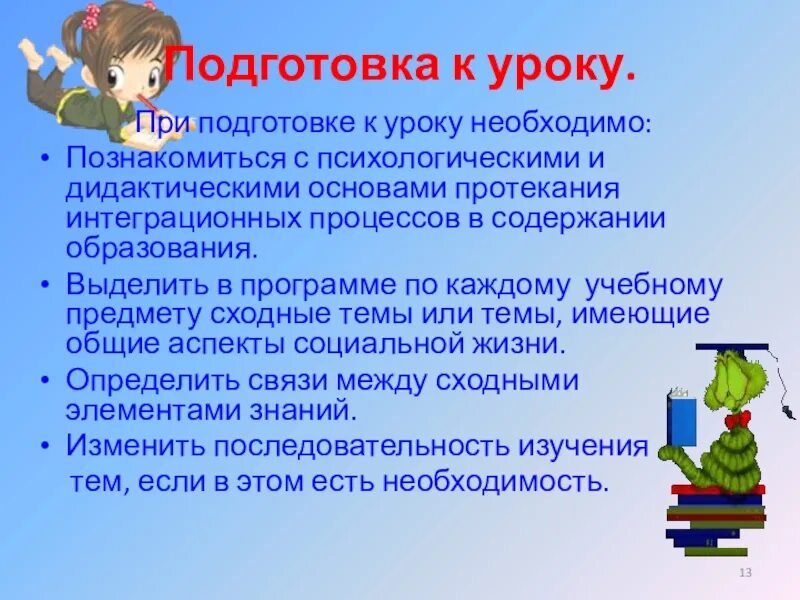 Подготовка к уроку.

При подготовке к уроку необходимо:

• Познакомиться с психологическими и дидактическими основами протекания интеграционных процессов в содержании образования.
• Выделить в программе по каждому учебному предмету сходные темы или темы, имеющие общие аспекты социальной жизни.
• Определить связи между сходными элементами знаний.
• Изменить последовательность изучения тем, если в этом есть необходимость.

13